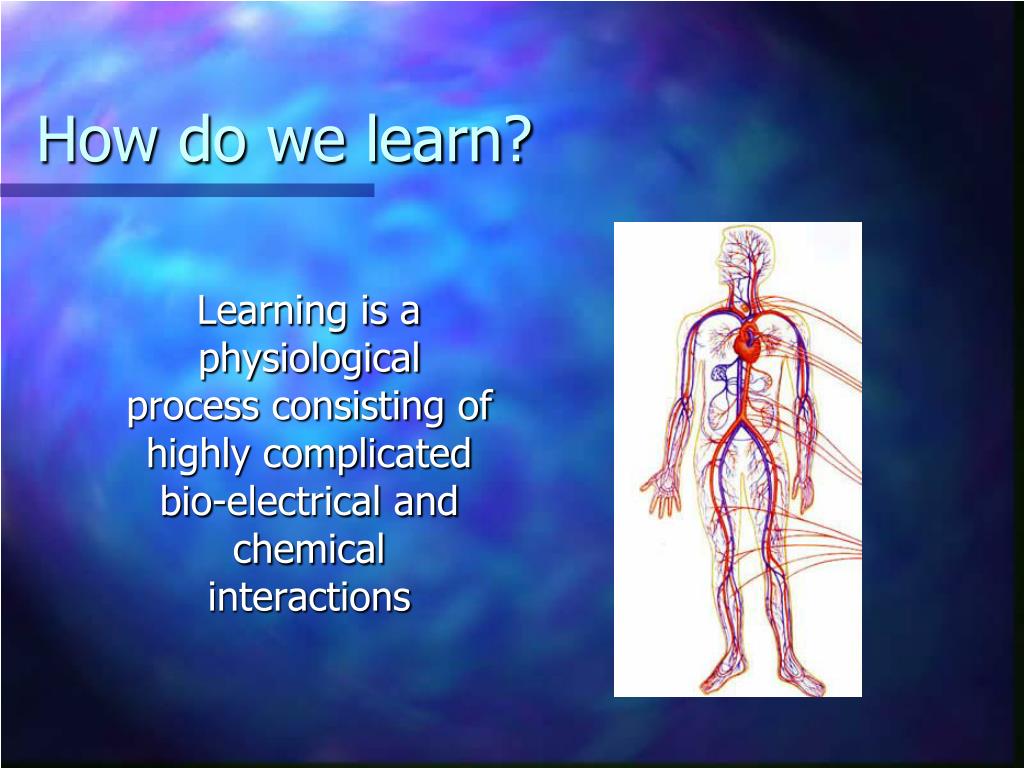 How do we learn?

Learning is a physiological process consisting of highly complicated bio-electrical and chemical interactions